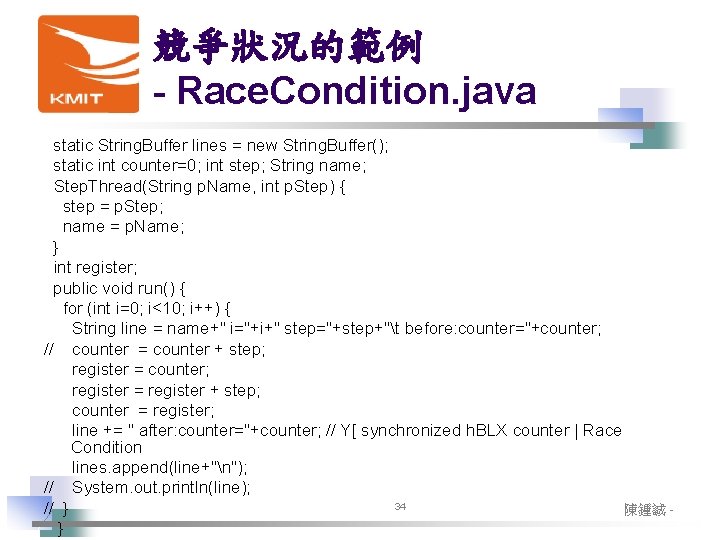 KMIT

競爭狀況的範例
- RaceCondition.java

static StringBuffer lines = new StringBuffer();
static int counter=0; int step; String name;
StepThread(String pName, int pStep) {
step = pStep;
name = pName;
}
int register;
public void run() {
for (int i=0; i<10; i++) {
String line = name+" i="+i+" step="+step+"\t before:counter="+counter;
// counter = counter + step;
register = counter;
register = register + step;
counter = register;
line += " after:counter="+counter; // Y[ synchronized hBLX counter | Race Condition
lines.append(line+"\n");
// System.out.println(line);
// }
}

34

陳鍾誠 -